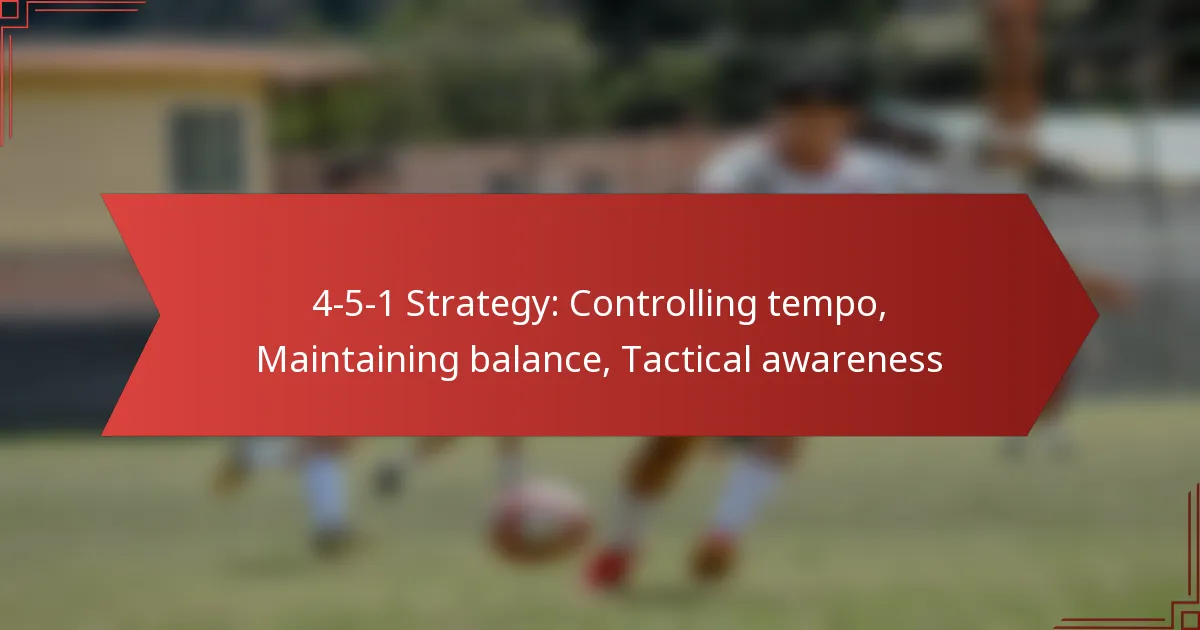 4-5-1 Strategy: Controlling tempo, Maintaining balance, Tactical awareness